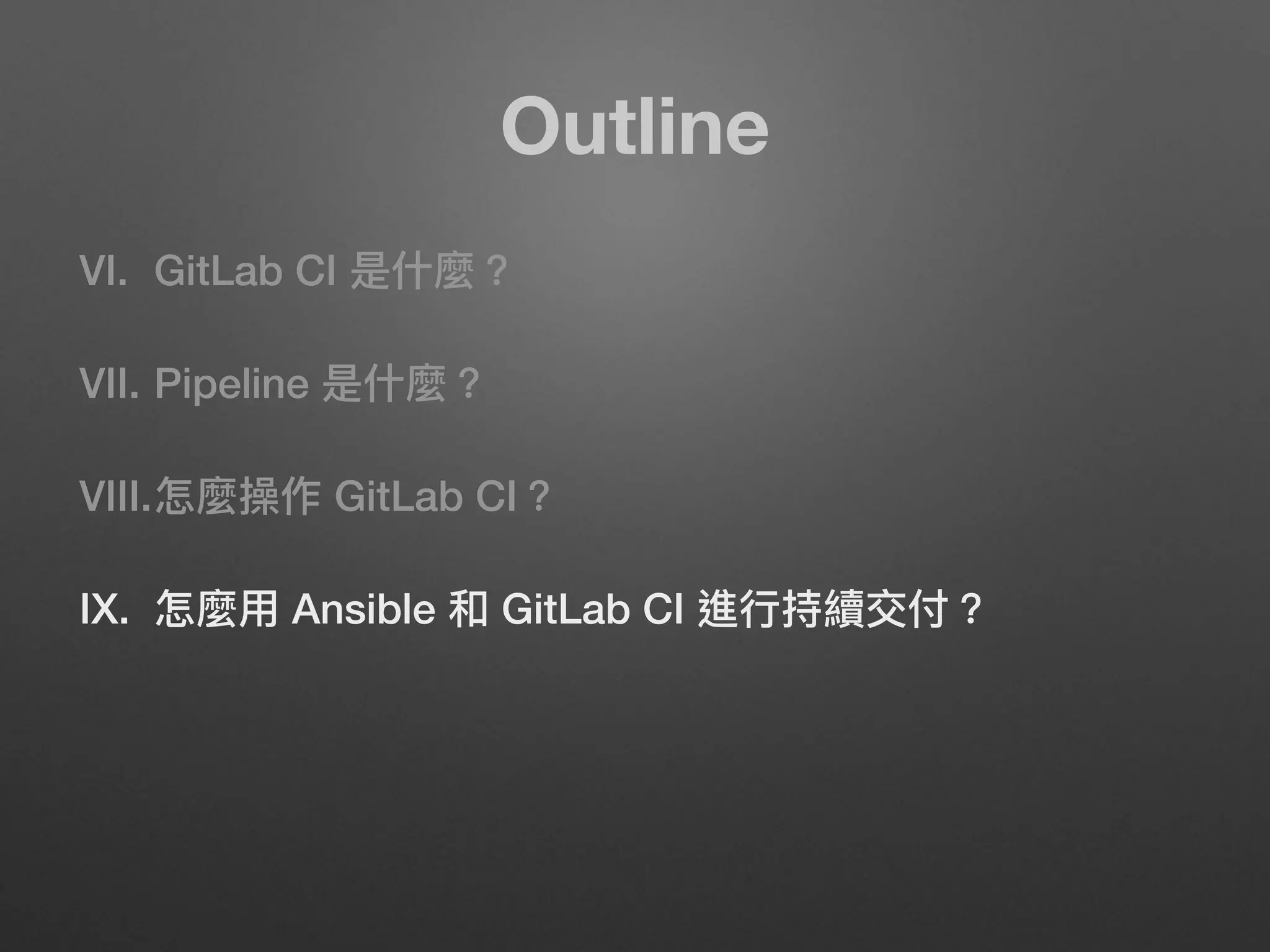 Outline

VI. GitLab CI 是什麼？

VII. Pipeline 是什麼？

VIII. 怎麼操作 GitLab CI？

IX. 怎麼用 Ansible 和 GitLab CI 進行持續交付？